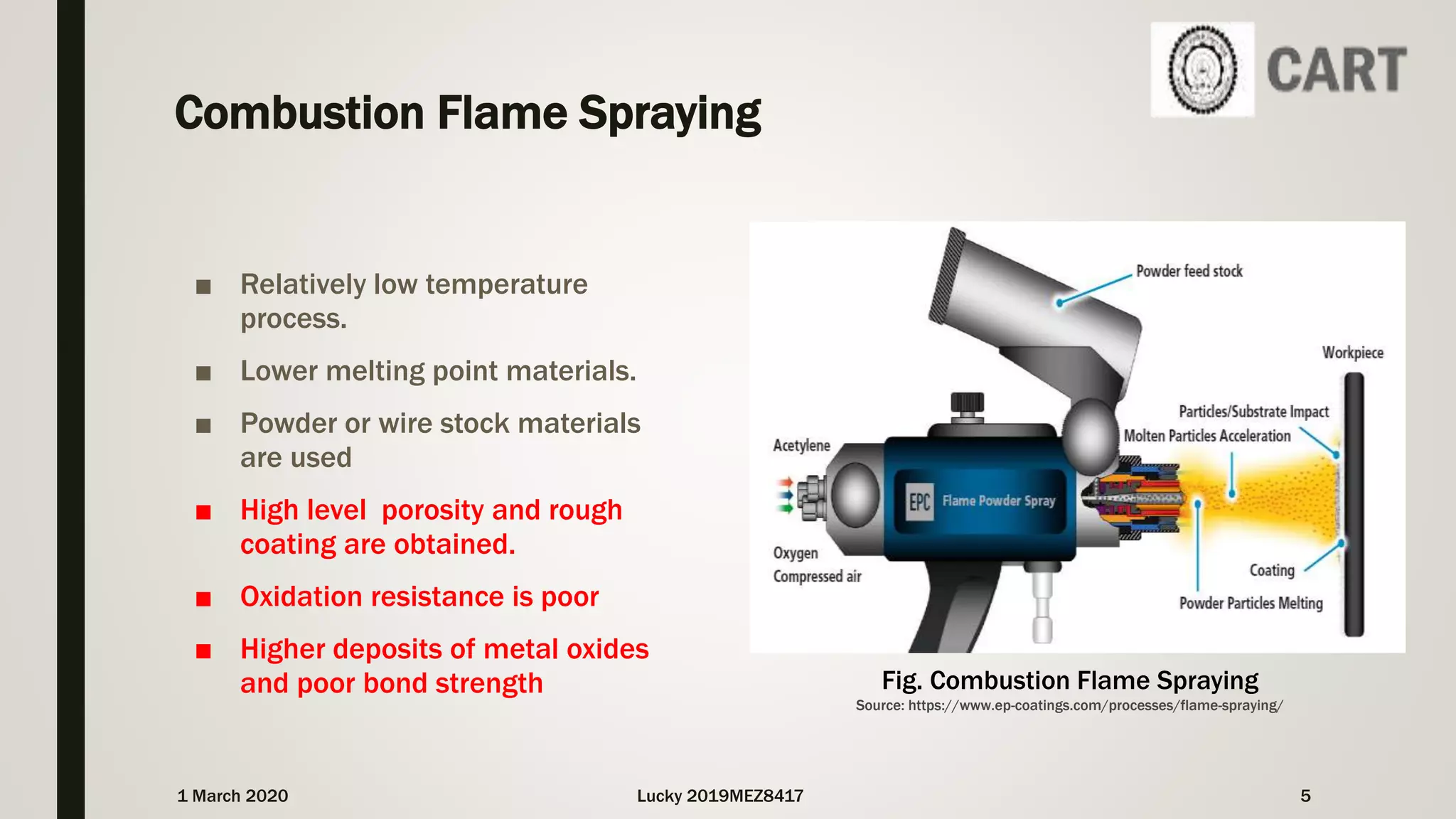 CART

Combustion Flame Spraying

■ Relatively low temperature process.

■ Lower melting point materials.

■ Powder or wire stock materials are used

■ High level  porosity and rough coating are obtained.

■ Oxidation resistance is poor

■ Higher deposits of metal oxides and poor bond strength

Powder feed stock

Workpiece

Particles/Substrate Impact

Molten Particles Acceleration

Acetylene

EPC Flame Powder Spray

Oxygen
Compressed air

Coating

Powder Particles Melting

Fig. Combustion Flame Spraying
Source: https://www.ep-coatings.com/processes/flame-spraying/

1 March 2020

Lucky 2019MEZ8417

5